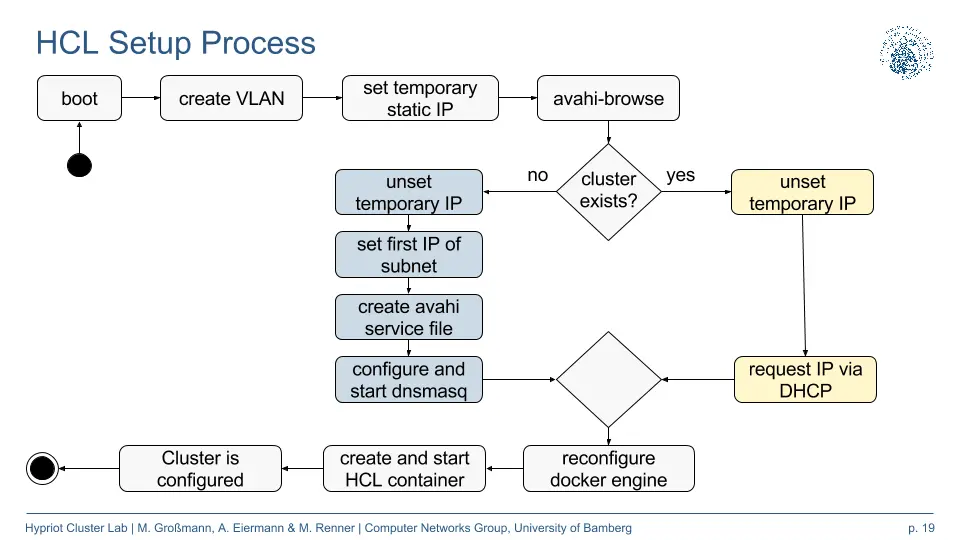 HCL Setup Process

boot

create VLAN

set temporary static IP

avahi-browse

cluster exists?

no

yes

unset temporary IP

set first IP of subnet

create avahi service file

configure and start dnsmasq

unset temporary IP

request IP via DHCP

reconfigure docker engine

create and start HCL container

Cluster is configured

Hypriot Cluster Lab | M. Großmann, A. Eiermann & M. Renner | Computer Networks Group, University of Bamberg

p. 19